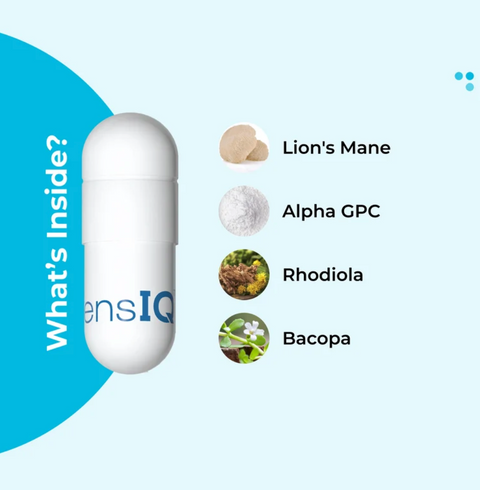 What's Inside?

ensIQ

Lion's Mane

Alpha GPC

Rhodiola

Bacopa